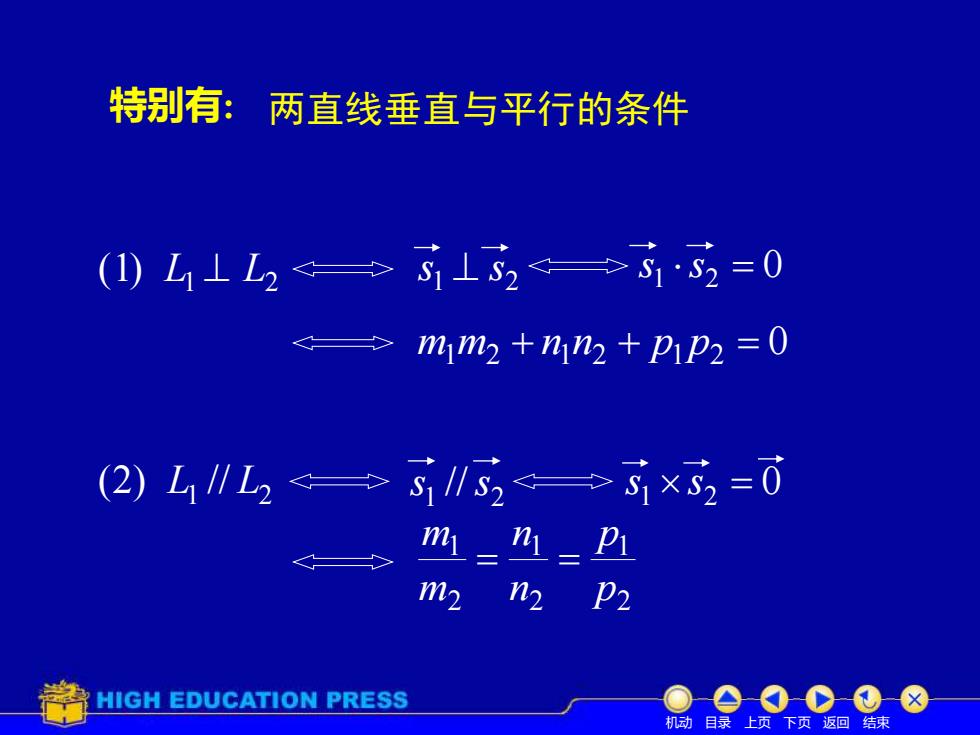 特别有: 两直线垂直与平行的条件

(1) $L_1 \perp L_2 \Longleftrightarrow \vec{s_1} \perp \vec{s_2} \Longleftrightarrow \vec{s_1} \cdot \vec{s_2} = 0$

$\Longleftrightarrow m_1 m_2 + n_1 n_2 + p_1 p_2 = 0$

(2) $L_1 // L_2 \Longleftrightarrow \vec{s_1} // \vec{s_2} \Longleftrightarrow \vec{s_1} \times \vec{s_2} = \vec{0}$

$\Longleftrightarrow \frac{m_1}{m_2} = \frac{n_1}{n_2} = \frac{p_1}{p_2}$

HIGH EDUCATION PRESS

机动 目录 上页 下页 返回 结束